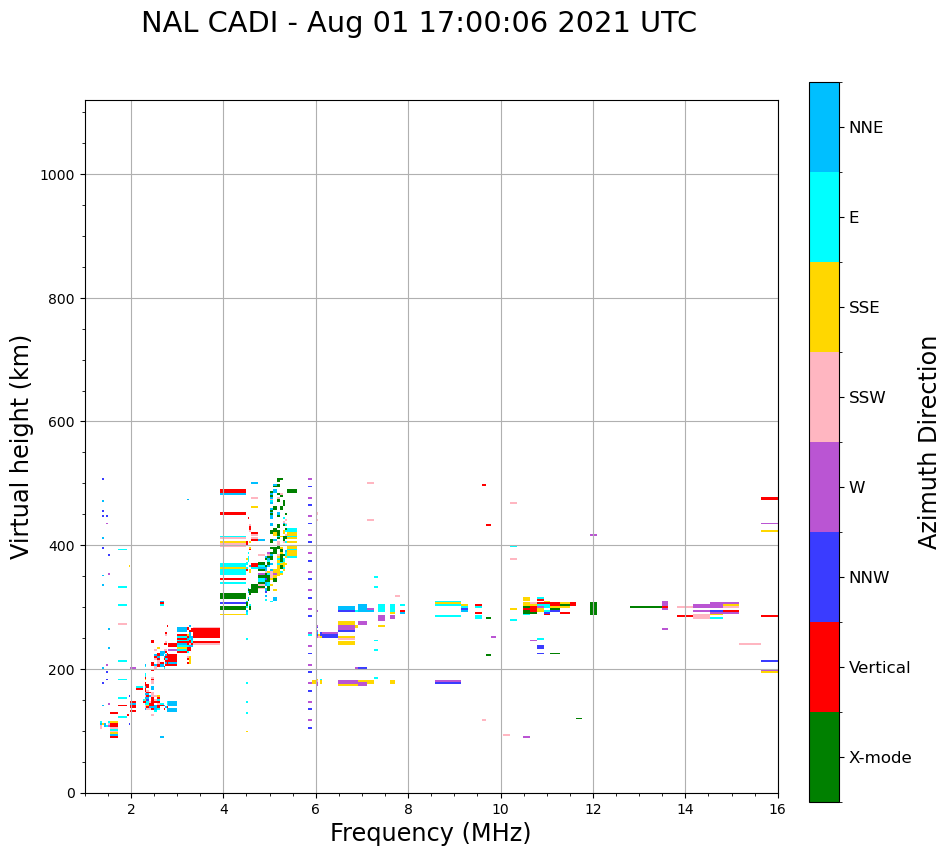 NAL CADI - Aug 01 17:00:06 2021 UTC

Virtual height (km)

1000
800
600
400
200
0

2
4
6
8
10
12
14
16

Frequency (MHz)

NNE
E
SSE
SSW
W
NNW
Vertical
X-mode

Azimuth Direction